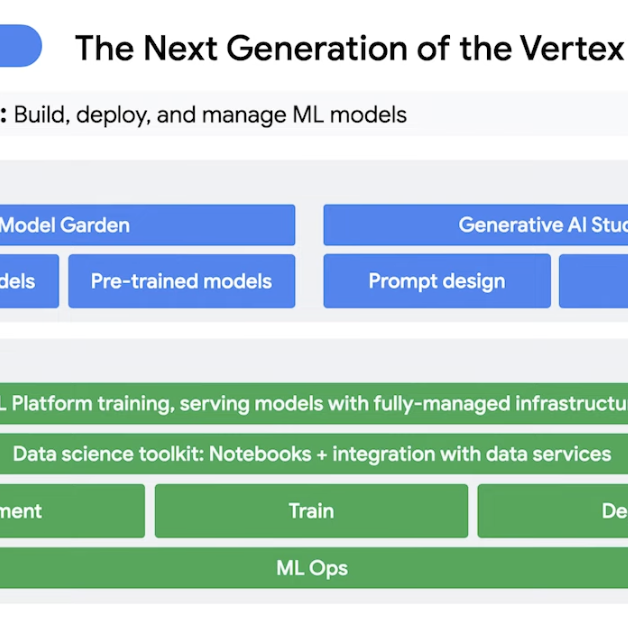 The Next Generation of the Vertex

: Build, deploy, and manage ML models

Model Garden

dels

Pre-trained models

Generative AI Stu

Prompt design

L Platform training, serving models with fully-managed infrastructu

Data science toolkit: Notebooks + integration with data services

ment

Train

De

ML Ops